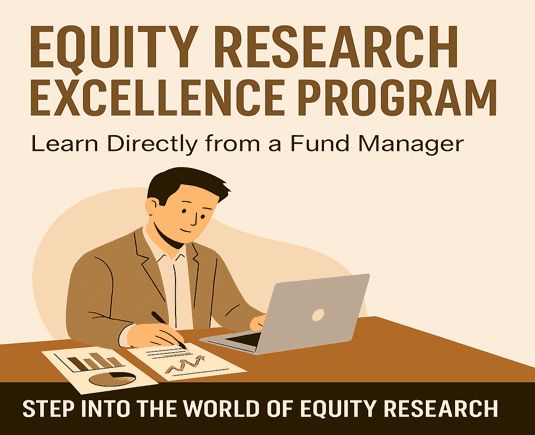 EQUITY RESEARCH EXCELLENCE PROGRAM

Learn Directly from a Fund Manager

STEP INTO THE WORLD OF EQUITY RESEARCH